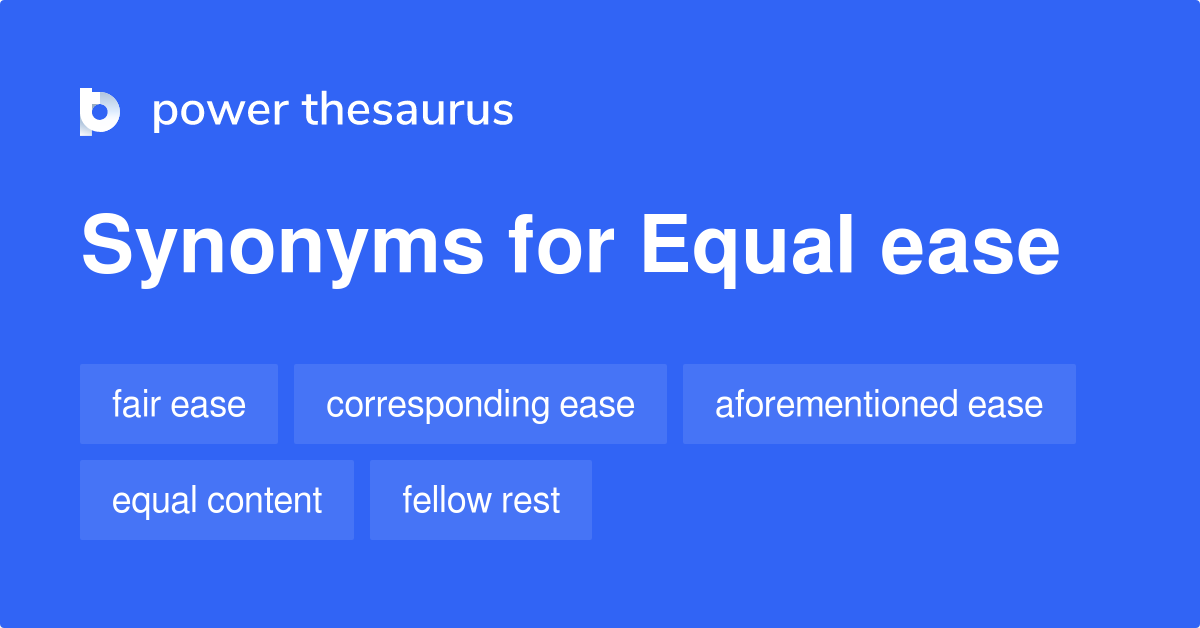 power thesaurus

Synonyms for Equal ease

fair ease
corresponding ease
aforementioned ease
equal content
fellow rest